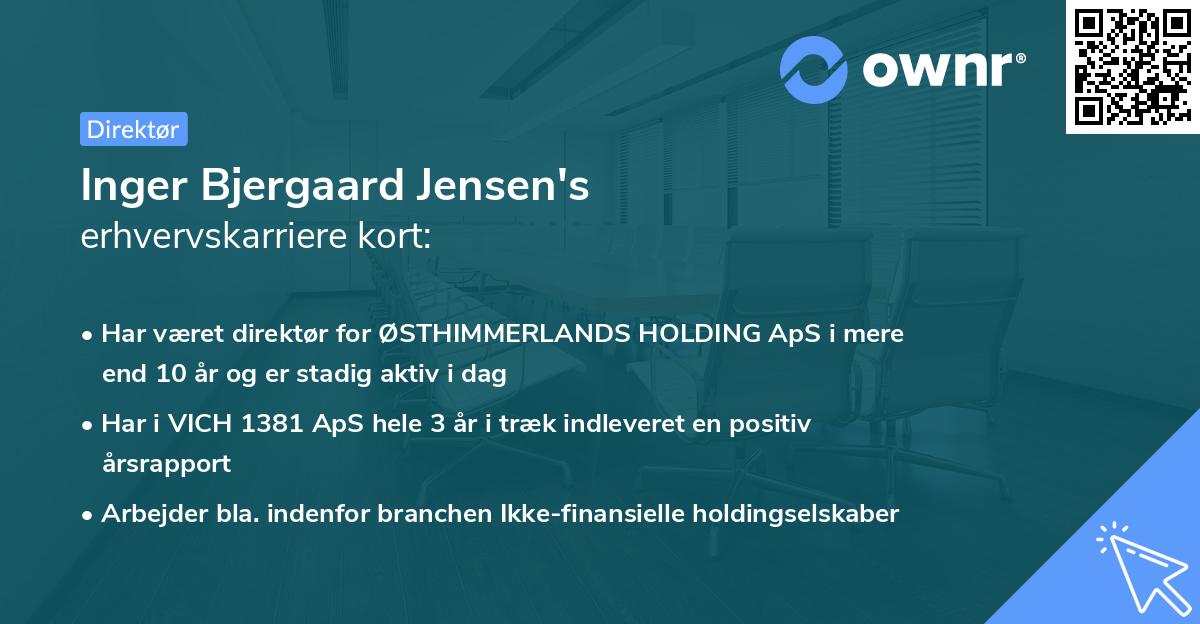 ownr®

Direktør

Inger Bjergaard Jensen's
erhvervskarriere kort:

• Har været direktør for ØSTHIMMERLANDS HOLDING ApS i mere end 10 år og er stadig aktiv i dag

• Har i VICH 1381 ApS hele 3 år i træk indleveret en positiv årsrapport

• Arbejder bla. indenfor branchen Ikke-finansielle holdingselskaber